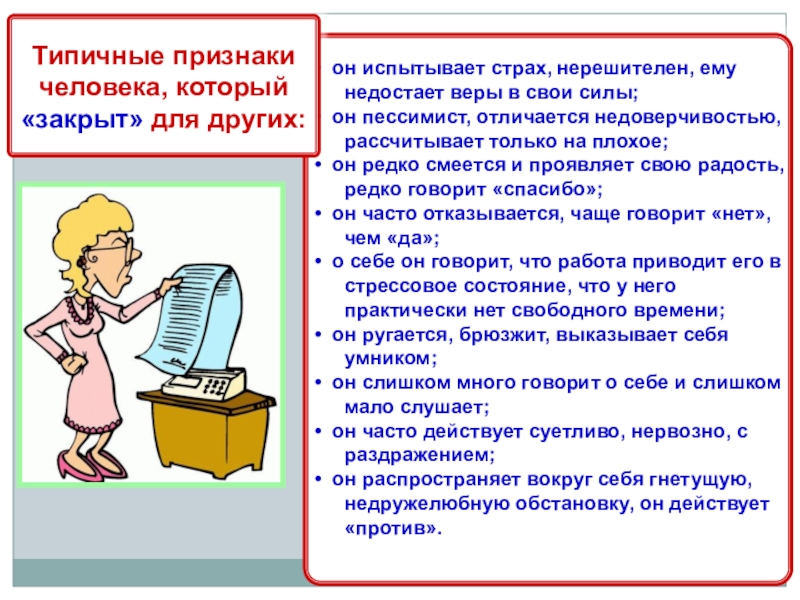 Типичные признаки человека, который «закрыт» для других:

он испытывает страх, нерешителен, ему недостает веры в свои силы;
он пессимист, отличается недоверчивостью, рассчитывает только на плохое;
• он редко смеется и проявляет свою радость, редко говорит «спасибо»;
• он часто отказывается, чаще говорит «нет», чем «да»;
• о себе он говорит, что работа приводит его в стрессовое состояние, что у него практически нет свободного времени;
• он ругается, брюзжит, выказывает себя умником;
• он слишком много говорит о себе и слишком мало слушает;
• он часто действует суетливо, нервозно, с раздражением;
• он распространяет вокруг себя гнетущую, недружелюбную обстановку, он действует «против».